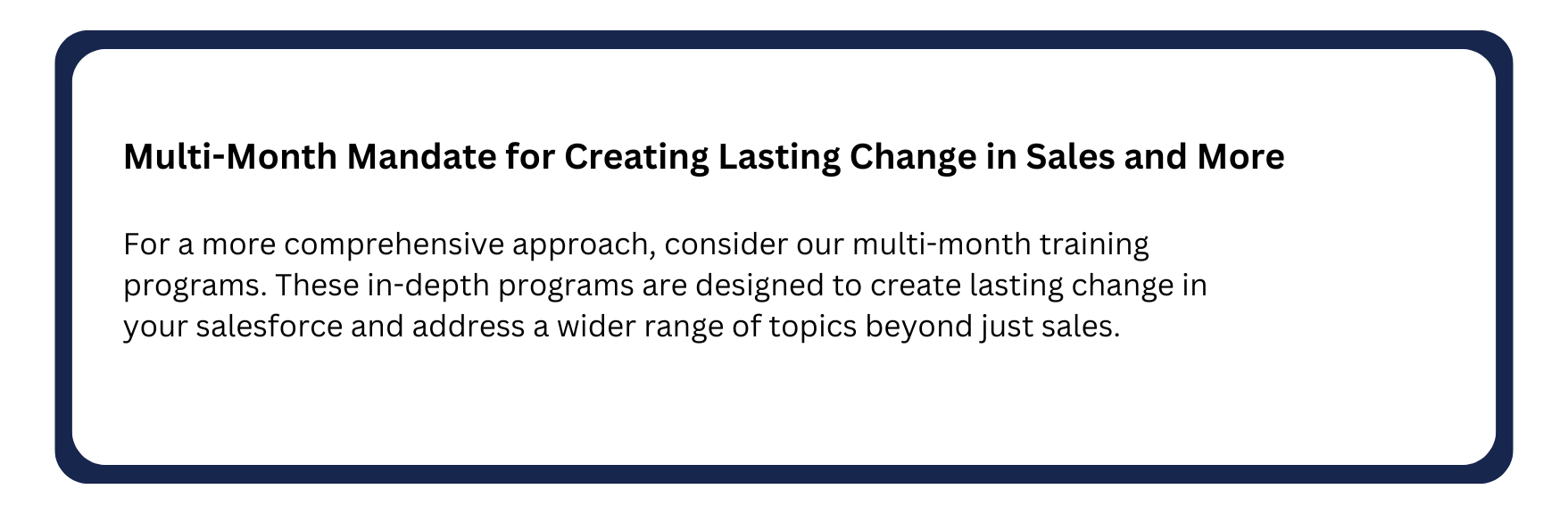 Multi-Month Mandate for Creating Lasting Change in Sales and More

For a more comprehensive approach, consider our multi-month training programs. These in-depth programs are designed to create lasting change in your salesforce and address a wider range of topics beyond just sales.